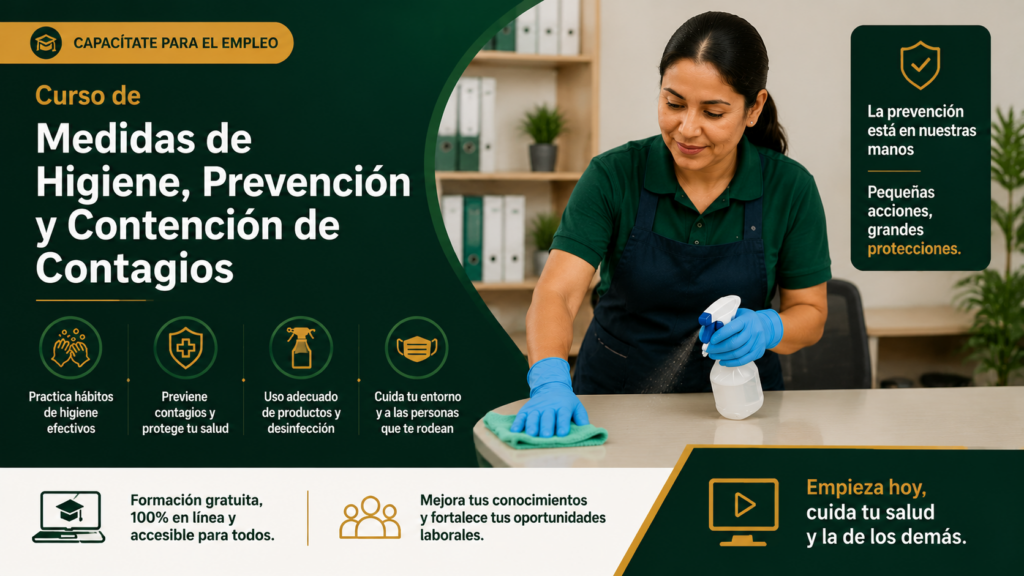 CAPACÍTATE PARA EL EMPLEO

Curso de

Medidas de Higiene, Prevención y Contención de Contagios

Practica hábitos de higiene efectivos

Previene contagios y protege tu salud

Uso adecuado de productos y desinfección

Cuida tu entorno y a las personas que te rodean

La prevención está en nuestras manos

Pequeñas acciones, grandes protecciones.

Formación gratuita, 100% en línea y accesible para todos.

Mejora tus conocimientos y fortalece tus oportunidades laborales.

Empieza hoy, cuida tu salud y la de los demás.